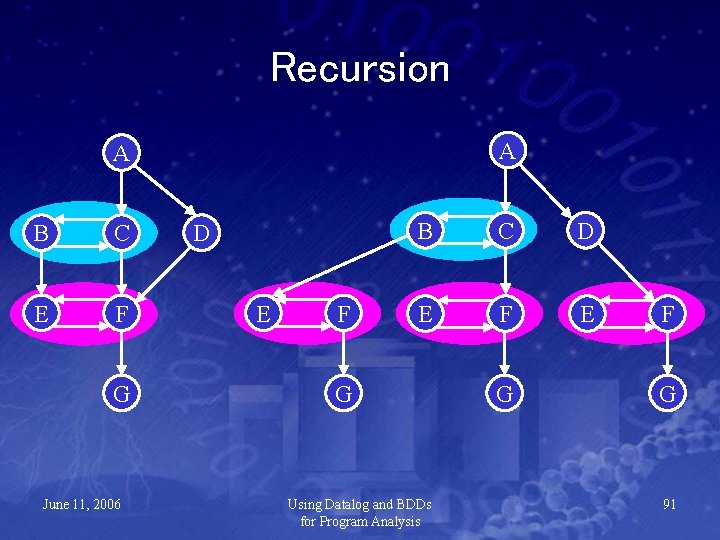 Recursion

A

B C D

E F

G

A

B C D

E F E F E F

G G G

June 11, 2006

Using Datalog and BDDs for Program Analysis

91